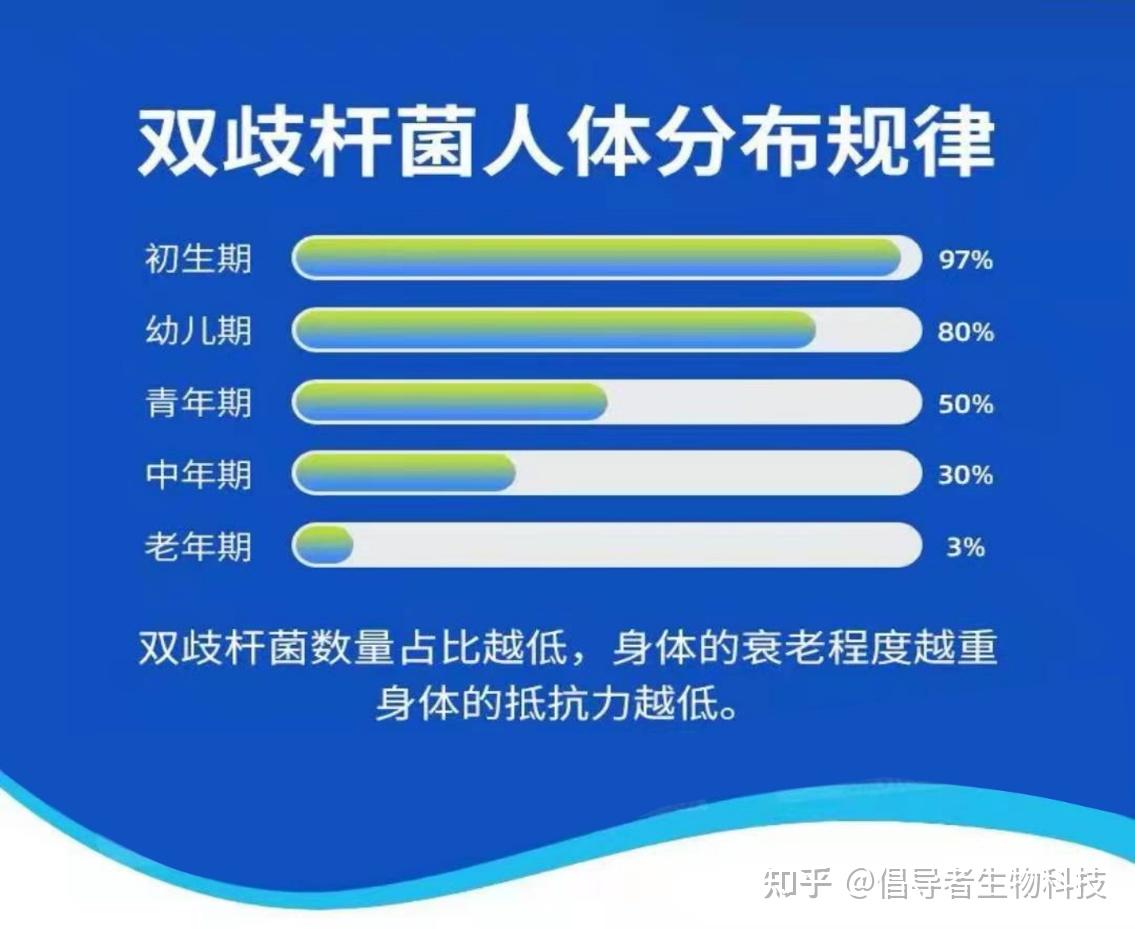 双歧杆菌人体分布规律

初生期 97%

幼儿期 80%

青年期 50%

中年期 30%

老年期 3%

双歧杆菌数量占比越低，身体的衰老程度越重
身体的抵抗力越低。

知乎 @倡导者生物科技